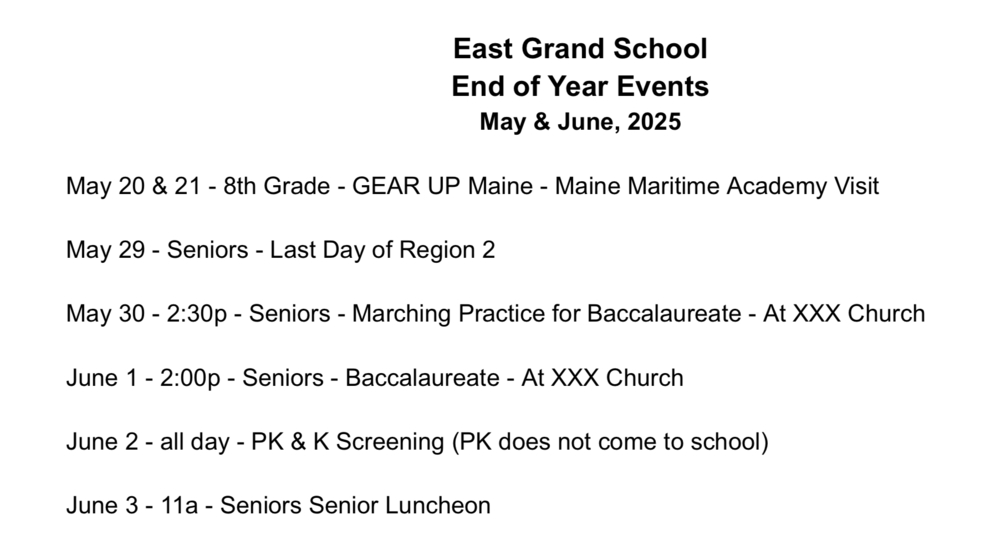 East Grand School
End of Year Events
May & June, 2025

May 20 & 21 - 8th Grade - GEAR UP Maine - Maine Maritime Academy Visit

May 29 - Seniors - Last Day of Region 2

May 30 - 2:30p - Seniors - Marching Practice for Baccalaureate - At XXX Church

June 1 - 2:00p - Seniors - Baccalaureate - At XXX Church

June 2 - all day - PK & K Screening (PK does not come to school)

June 3 - 11a - Seniors Senior Luncheon